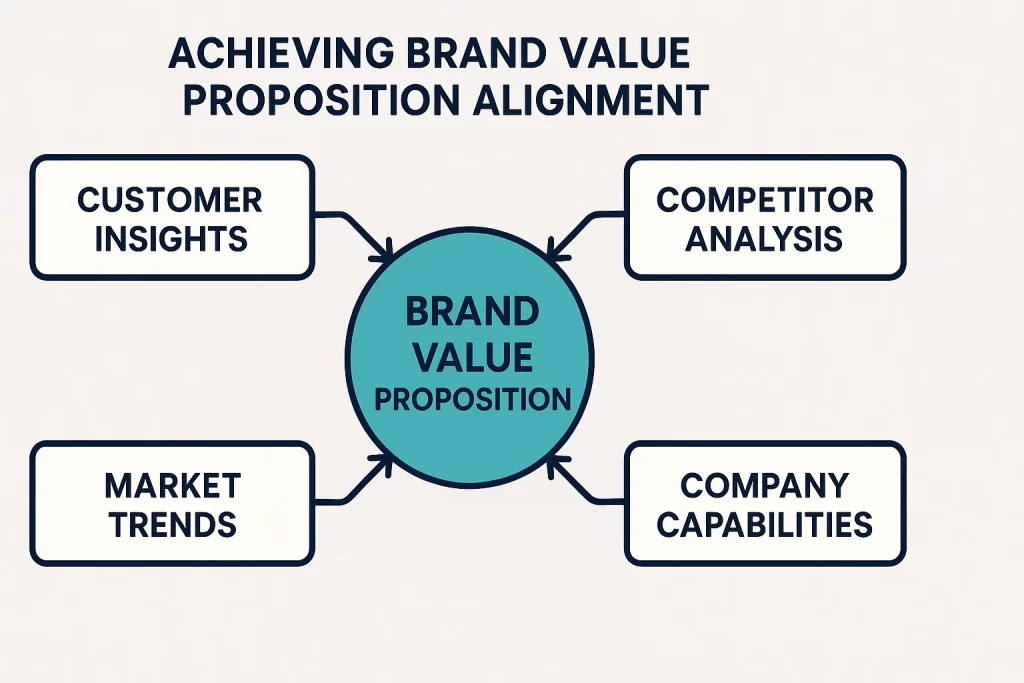 ACHIEVING BRAND VALUE PROPOSITION ALIGNMENT

CUSTOMER INSIGHTS

COMPETITOR ANALYSIS

BRAND VALUE PROPOSITION

MARKET TRENDS

COMPANY CAPABILITIES